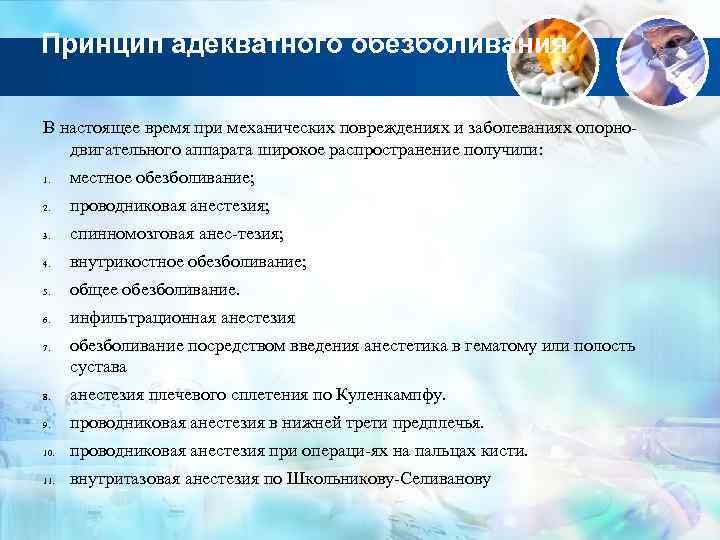 Принцип адекватного обезболивания

В настоящее время при механических повреждениях и заболеваниях опорно-двигательного аппарата широкое распространение получили:

1. местное обезболивание;
2. проводниковая анестезия;
3. спинномозговая анес-тезия;
4. внутрикостное обезболивание;
5. общее обезболивание.
6. инфильтрационная анестезия
7. обезболивание посредством введения анестетика в гематому или полость сустава
8. анестезия плечевого сплетения по Куленкампфу.
9. проводниковая анестезия в нижней трети предплечья.
10. проводниковая анестезия при операци-ях на пальцах кисти.
11. внутритазовая анестезия по Школьникову-Селиванову